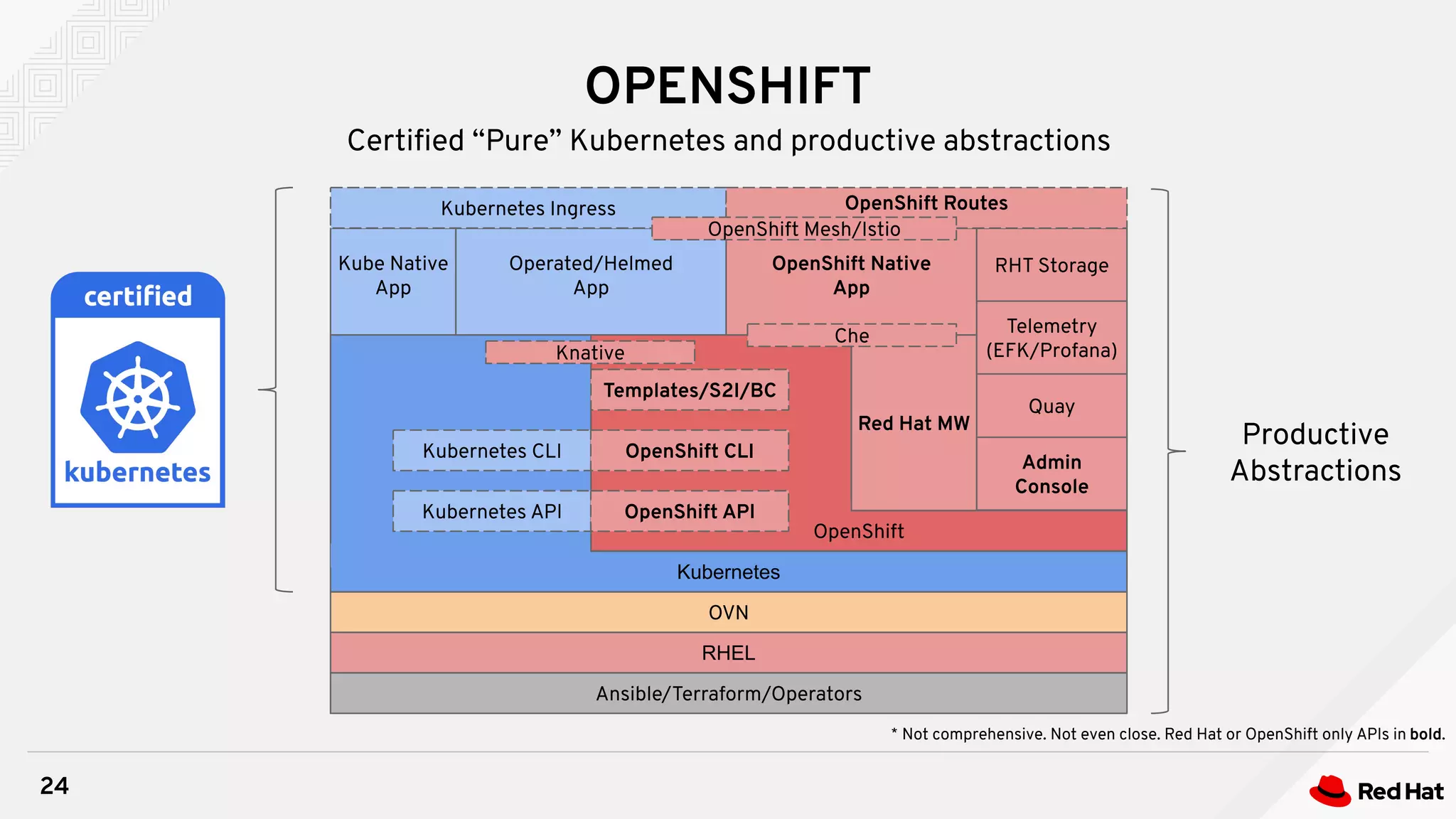 OPENSHIFT

Certified “Pure” Kubernetes and productive abstractions

certified

kubernetes

Kubernetes Ingress

OpenShift Routes

OpenShift Mesh/Istio

Kube Native App

Operated/Helmed App

OpenShift Native App

RHT Storage

Che

Telemetry (EFK/Profana)

Knative

Templates/S2I/BC

Red Hat MW

Quay

Kubernetes CLI

OpenShift CLI

Admin Console

Kubernetes API

OpenShift API

OpenShift

Kubernetes

OVN

RHEL

Ansible/Terraform/Operators

Productive Abstractions

* Not comprehensive. Not even close. Red Hat or OpenShift only APIs in bold.

24

Red Hat